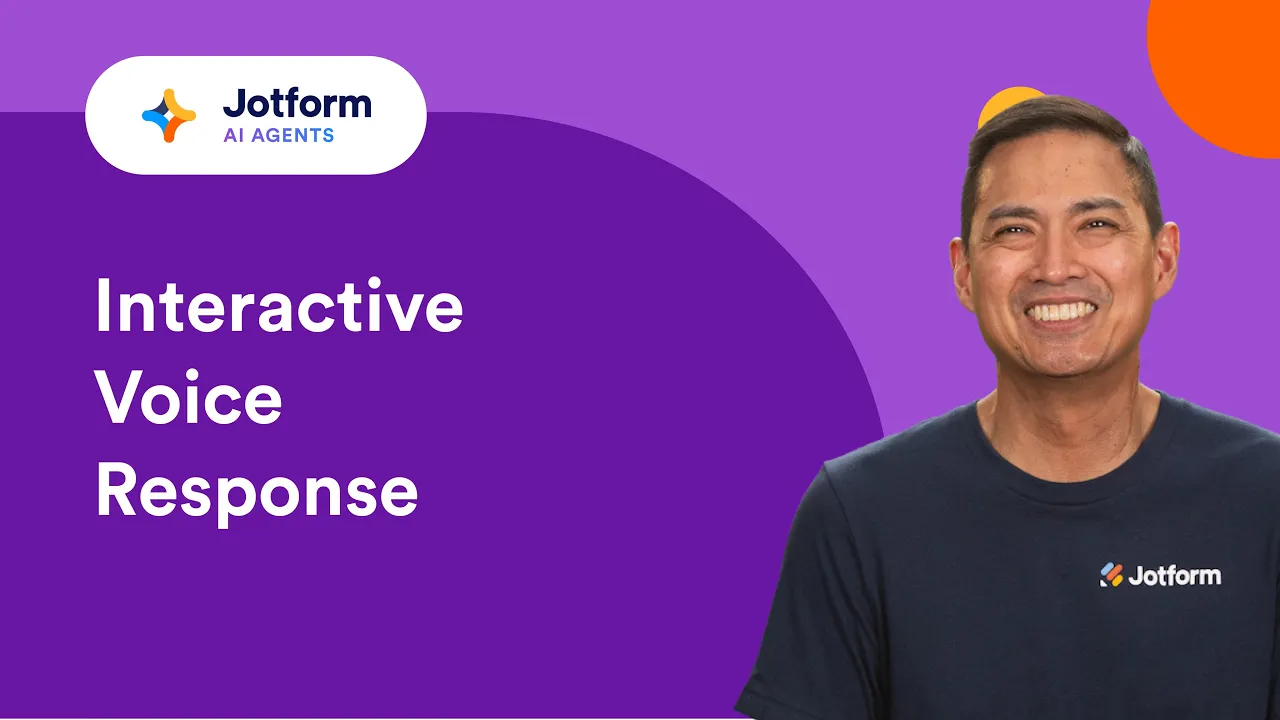 Jotform
AI AGENTS

Interactive Voice Response

Jotform